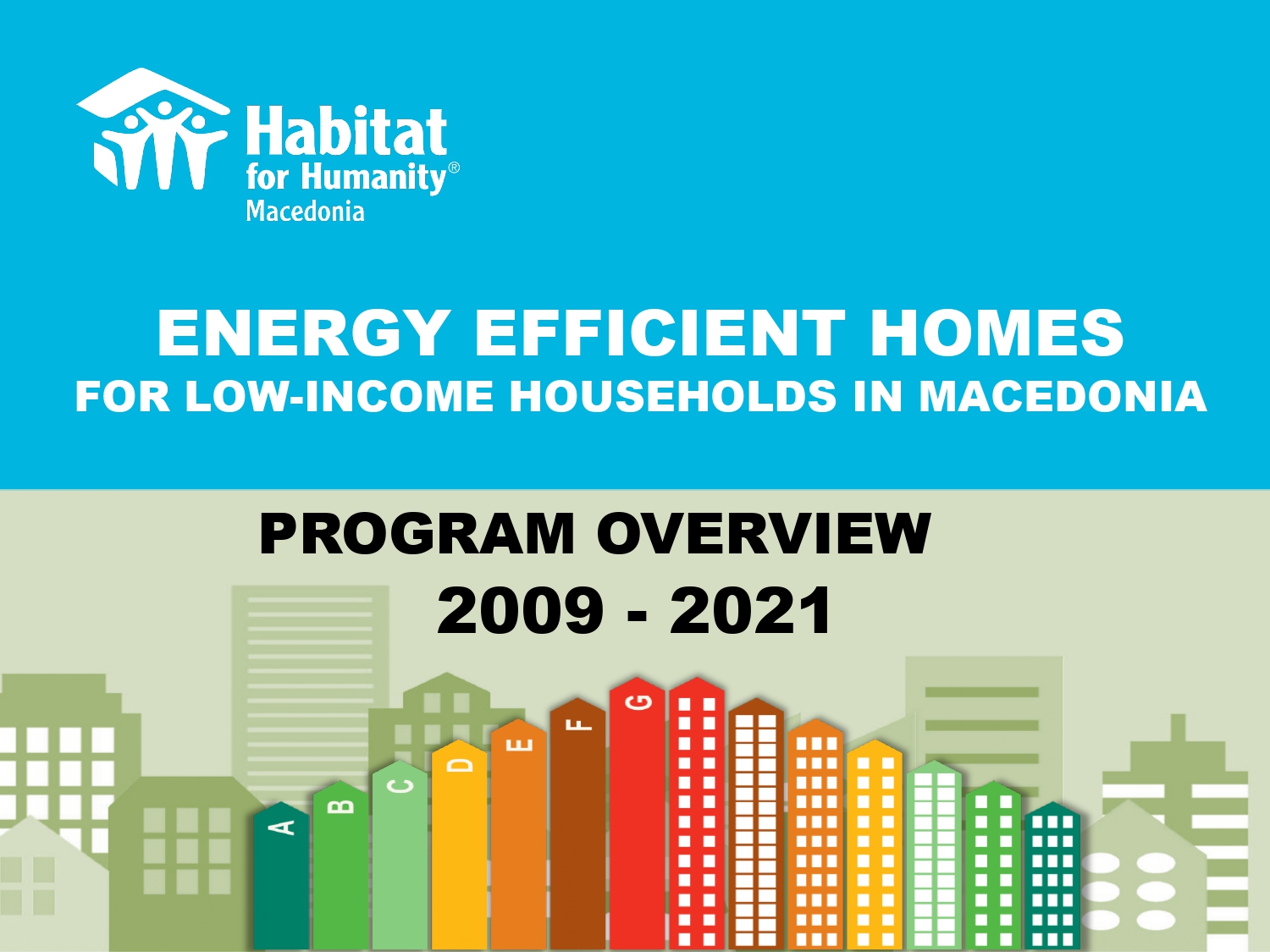 Habitat for Humanity®
Macedonia

ENERGY EFFICIENT HOMES
FOR LOW-INCOME HOUSEHOLDS IN MACEDONIA

PROGRAM OVERVIEW
2009 - 2021

A B C D E F G